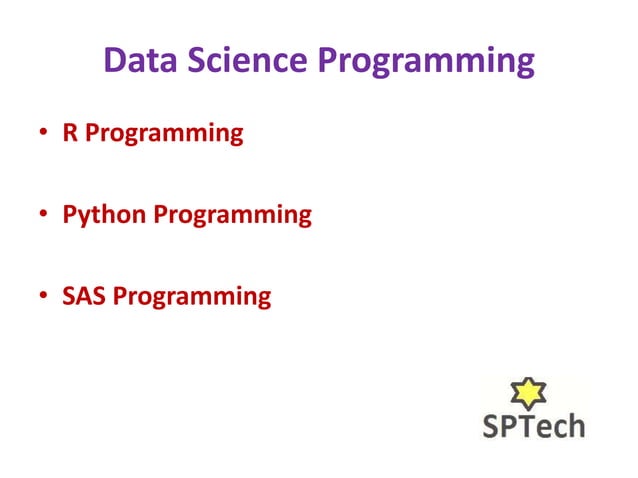 Data Science Programming

• R Programming

• Python Programming

• SAS Programming

SPTech